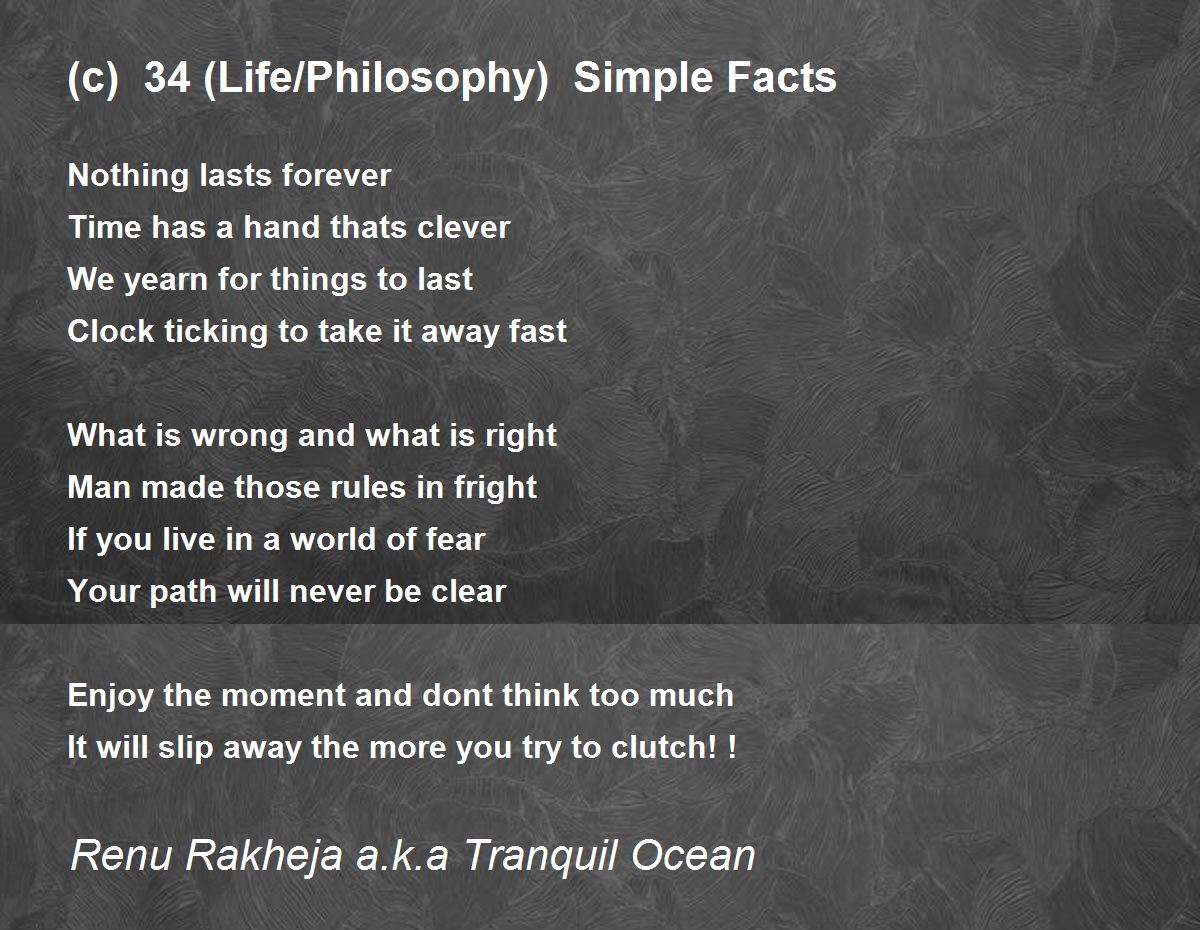 (c) 34 (Life/Philosophy) Simple Facts

Nothing lasts forever
Time has a hand thats clever
We yearn for things to last
Clock ticking to take it away fast

What is wrong and what is right
Man made those rules in fright
If you live in a world of fear
Your path will never be clear

Enjoy the moment and dont think too much
It will slip away the more you try to clutch! !

Renu Rakheja a.k.a Tranquil Ocean